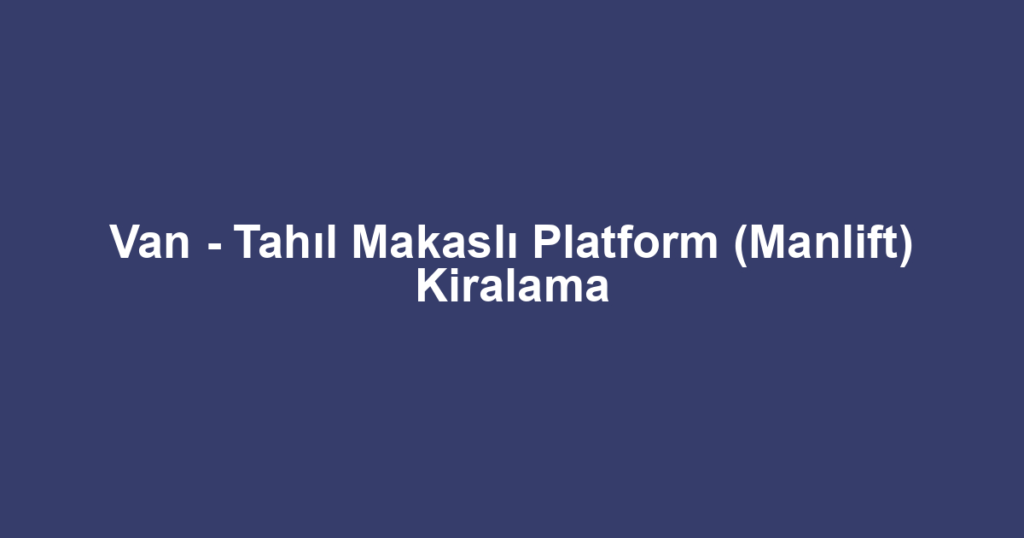 Van - Tahıl Makaslı Platform (Manlift) Kiralama